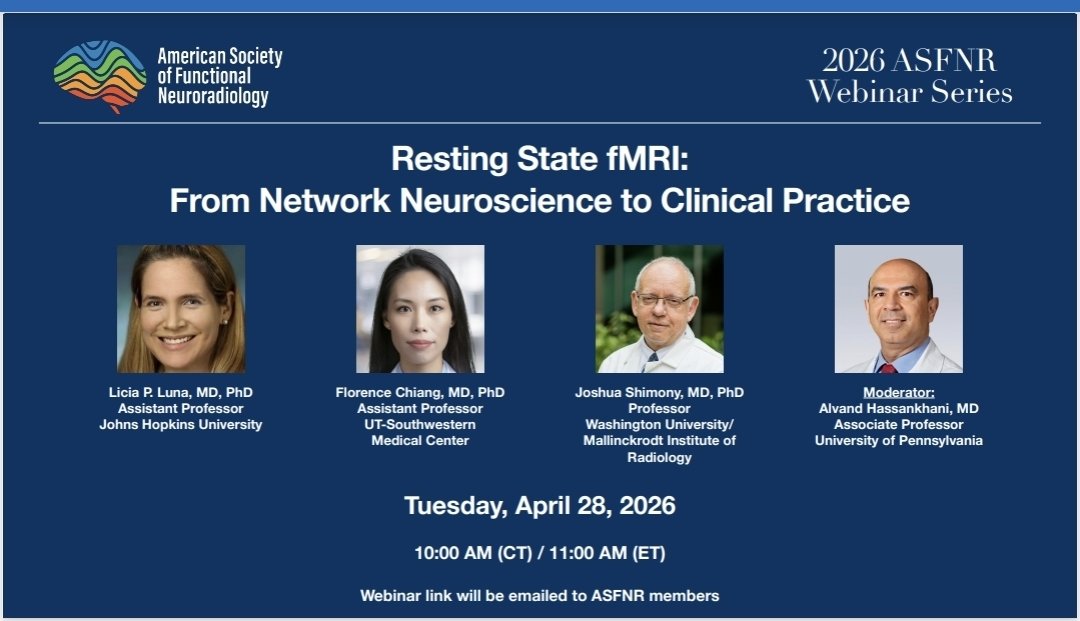 American Society of Functional Neuroradiology

2026 ASFNR Webinar Series

Resting State fMRI: From Network Neuroscience to Clinical Practice

Licia P. Luna, MD, PhD
Assistant Professor
Johns Hopkins University

Florence Chiang, MD, PhD
Assistant Professor
UT-Southwestern Medical Center

Joshua Shimony, MD, PhD
Professor
Washington University/ Mallinckrodt Institute of Radiology

Moderator:
Alvand Hassankhani, MD
Associate Professor
University of Pennsylvania

Tuesday, April 28, 2026

10:00 AM (CT) / 11:00 AM (ET)

Webinar link will be emailed to ASFNR members